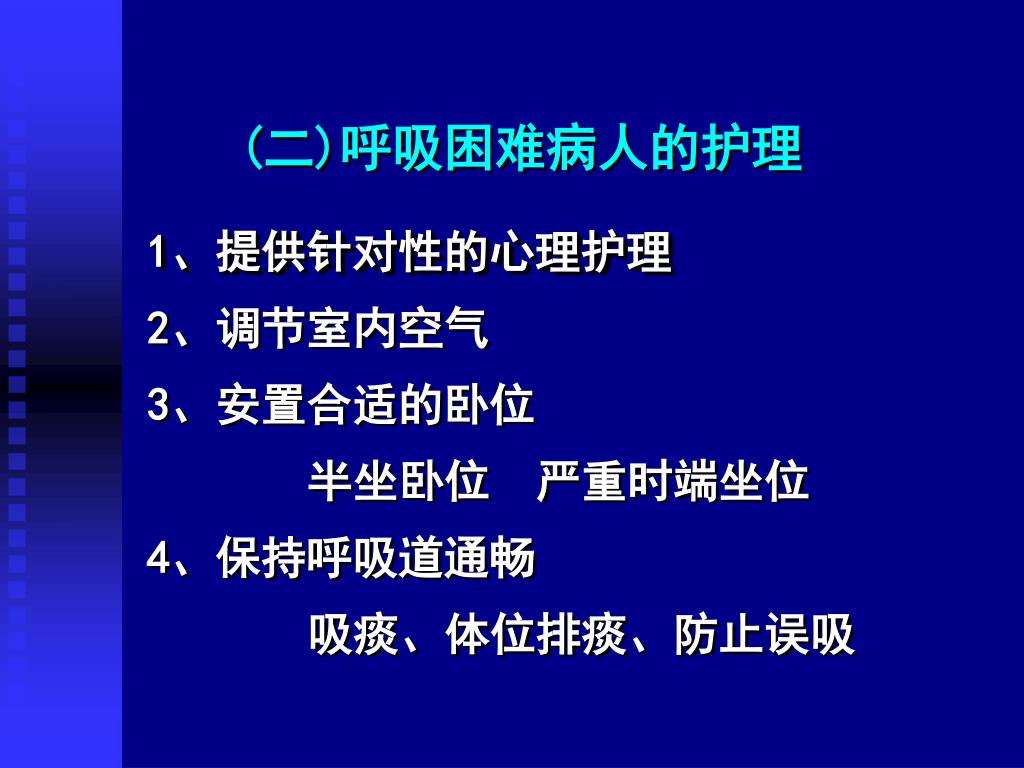 (二)呼吸困难病人的护理

1、提供针对性的心理护理

2、调节室内空气

3、安置合适的卧位

半坐卧位　严重时端坐位

4、保持呼吸道通畅

吸痰、体位排痰、防止误吸